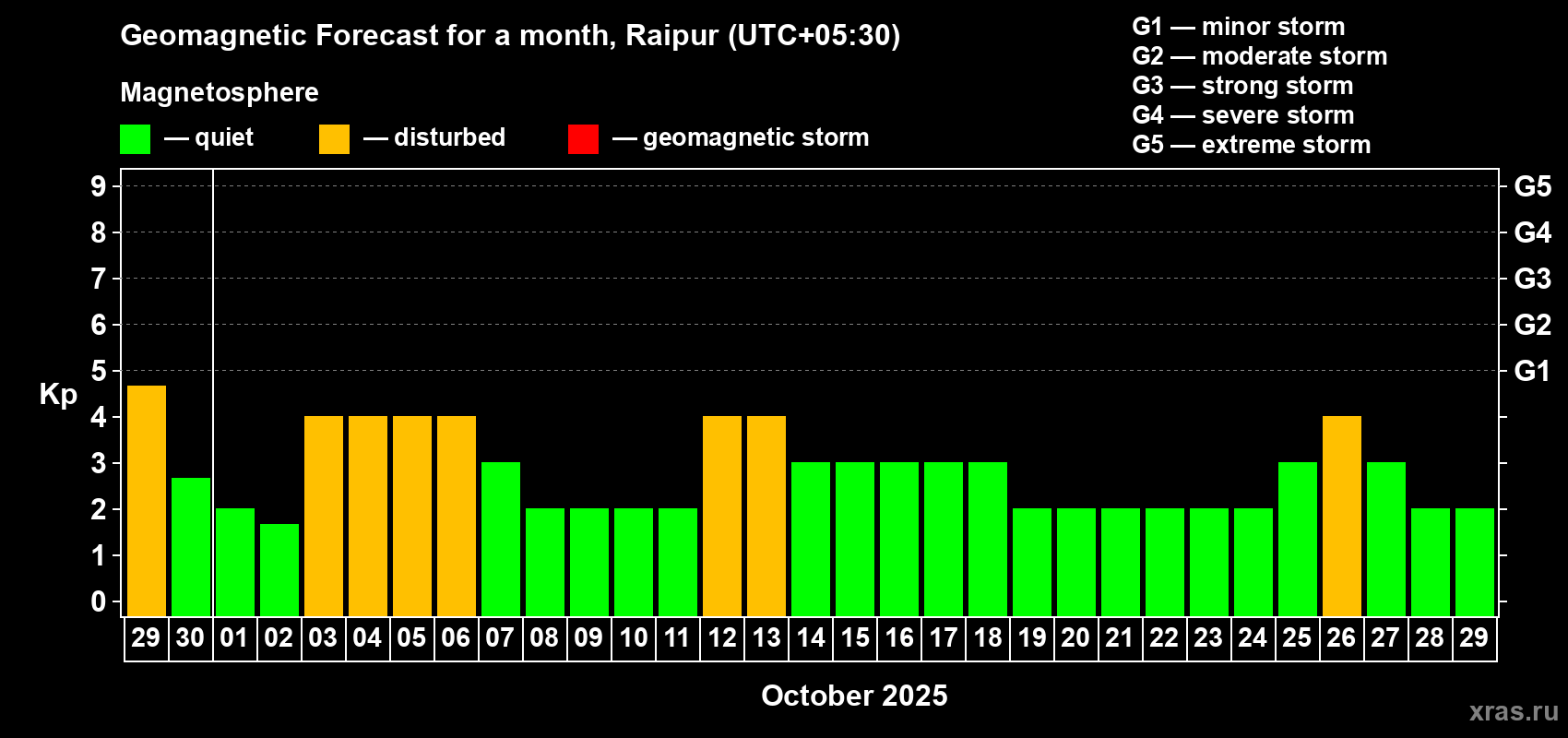 Geomagnetic Forecast for a month, Raipur (UTC+05:30)

Magnetosphere

— quiet — disturbed — geomagnetic storm

G1 — minor storm
G2 — moderate storm
G3 — strong storm
G4 — severe storm
G5 — extreme storm

Kp

9 8 7 6 5 4 3 2 1 0

G5 G4 G3 G2 G1

29 30 01 02 03 04 05 06 07 08 09 10 11 12 13 14 15 16 17 18 19 20 21 22 23 24 25 26 27 28 29

October 2025

xras.ru